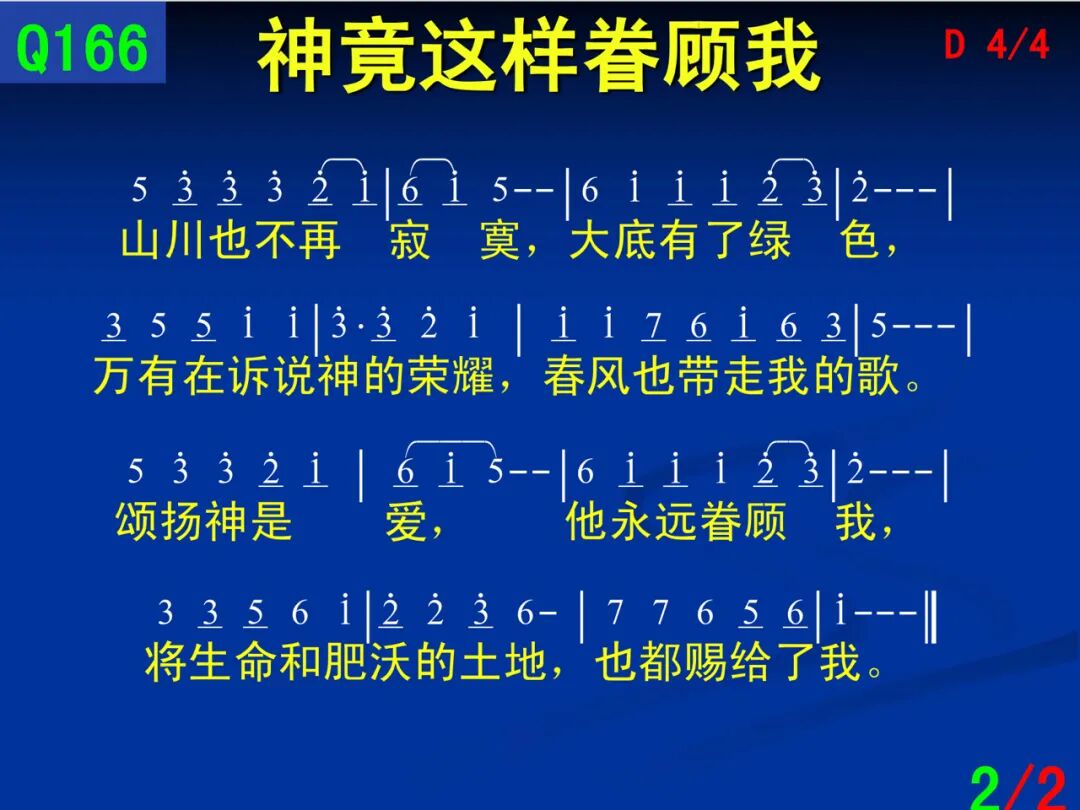 Q166 神竟这样眷顾我 D 4/4

5 3 3 3 2 1 | 6 1 5-- | 6 1 1 1 2 3 | 2--- |
山川也不再 寂 寞，大底有了绿 色，

3 5 5 1 1 | 3·3 2 1 | 1 1 7 6 1 6 3 | 5--- |
万有在诉说神的荣耀，春风也带走我的歌。

5 3 3 2 1 | 6 1 5-- | 6 1 1 1 2 3 | 2--- |
颂扬神是 爱， 他永远眷顾 我，

3 3 5 6 1 | 2 2 3 6- | 7 7 6 5 6 | 1--- ‖
将生命和肥沃的土地，也都赐给了我。

2/2